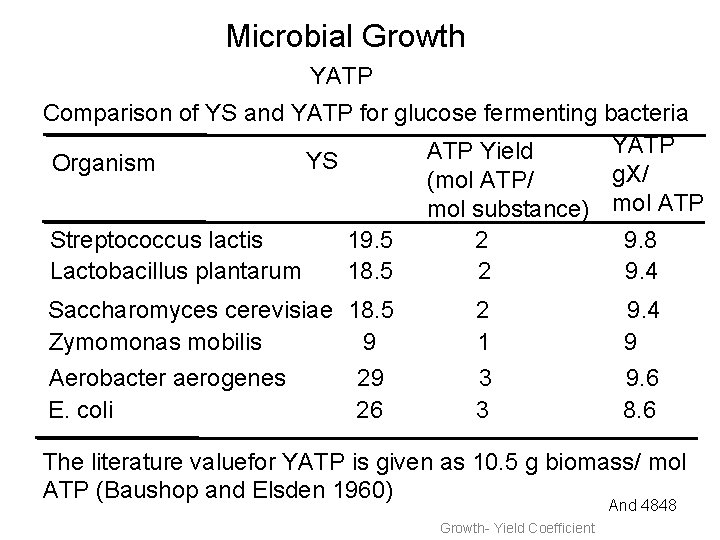 Microbial Growth

YATP

Comparison of YS and YATP for glucose fermenting bacteria

| Organism | YS | ATP Yield (mol ATP/ mol substance) | YATP gX/ mol ATP |
|---|---|---|---|
| Streptococcus lactis | 19.5 | 2 | 9.8 |
| Lactobacillus plantarum | 18.5 | 2 | 9.4 |
| Saccharomyces cerevisiae | 18.5 | 2 | 9.4 |
| Zymomonas mobilis | 9 | 1 | 9 |
| Aerobacter aerogenes | 29 | 3 | 9.6 |
| E. coli | 26 | 3 | 8.6 |

The literature valuefor YATP is given as 10.5 g biomass/ mol ATP (Baushop and Elsden 1960)

And 4848

Growth- Yield Coefficient